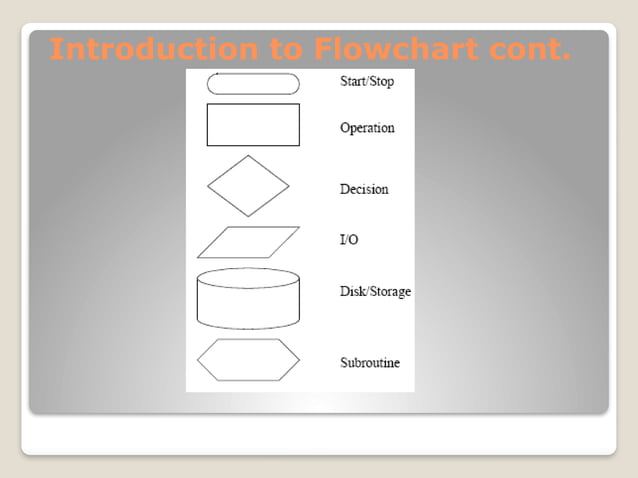 Introduction to Flowchart cont.

Start/Stop

Operation

Decision

I/O

Disk/Storage

Subroutine